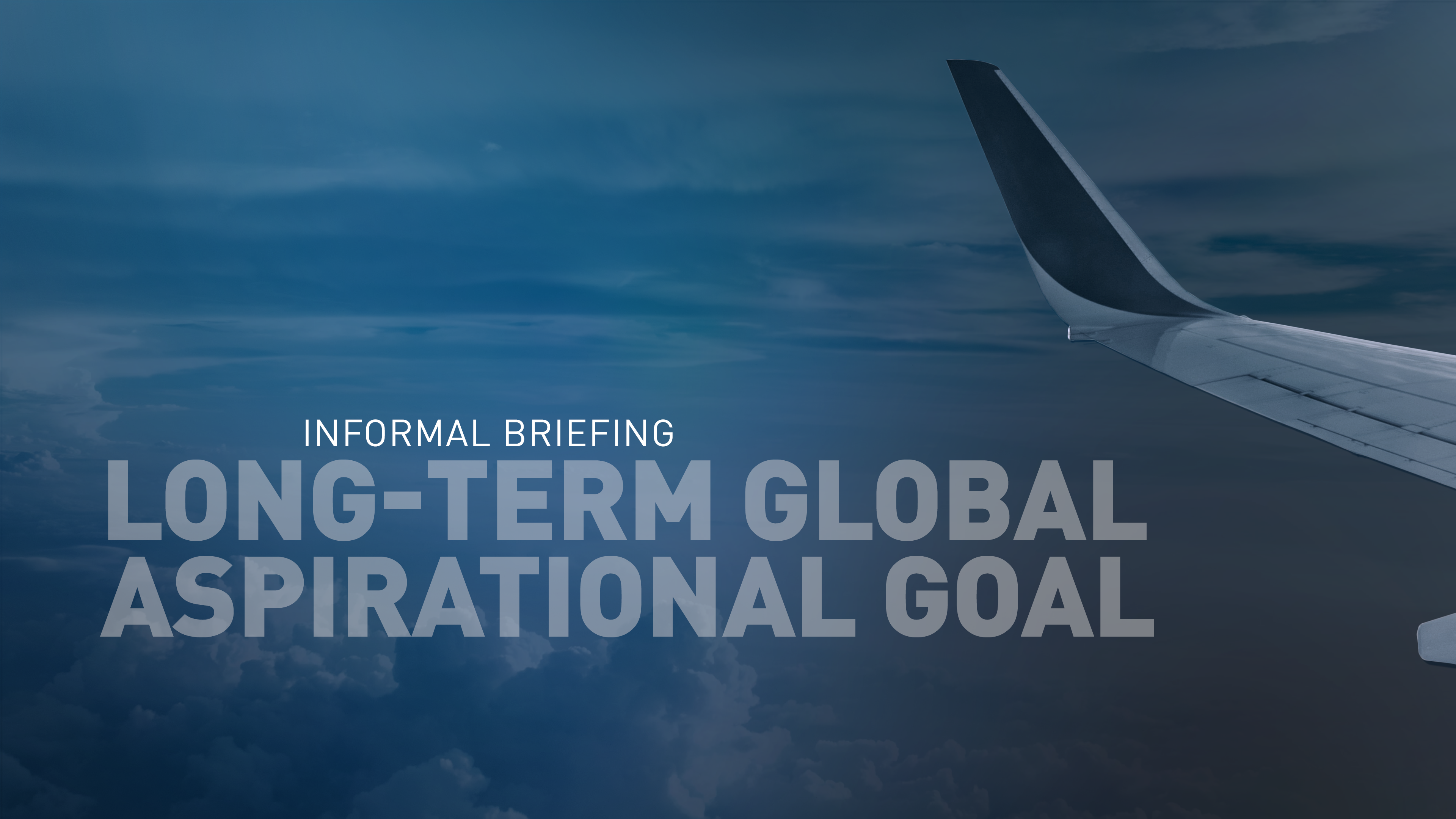 INFORMAL BRIEFING
LONG-TERM GLOBAL ASPIRATIONAL GOAL